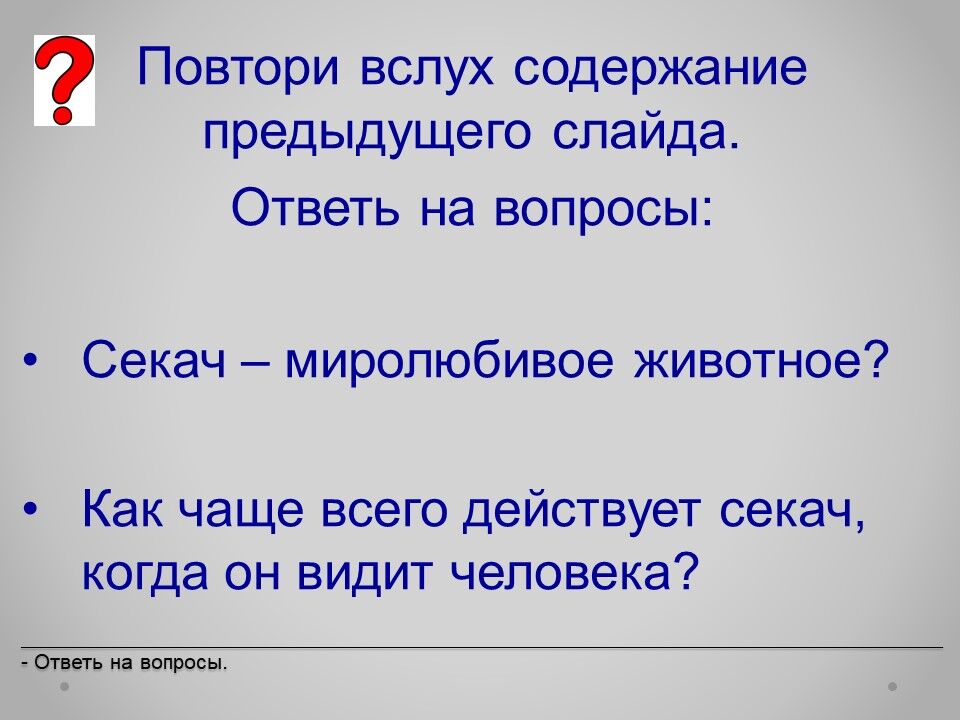 ?

Повтори вслух содержание предыдущего слайда.

Ответь на вопросы:

• Секач – миролюбивое животное?

• Как чаще всего действует секач, когда он видит человека?

- Ответь на вопросы.